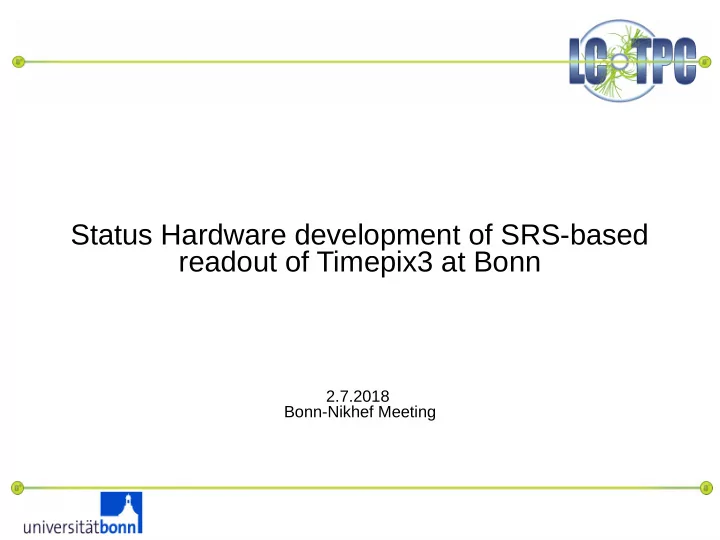 LC TPC

Status Hardware development of SRS-based readout of Timepix3 at Bonn

2.7.2018
Bonn-Nikhef Meeting

universitätbonn